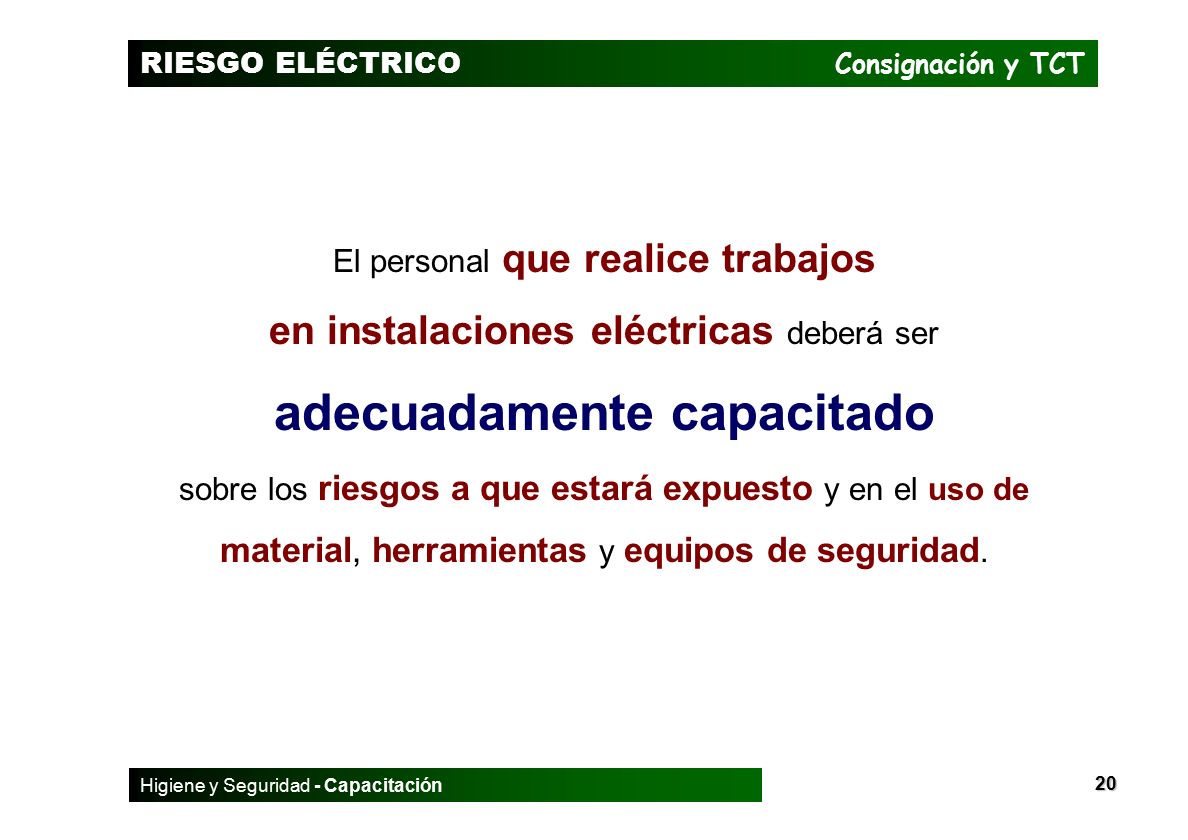 RIESGO ELÉCTRICO Consignación y TCT

El personal que realice trabajos en instalaciones eléctricas deberá ser adecuadamente capacitado sobre los riesgos a que estará expuesto y en el uso de material, herramientas y equipos de seguridad.

Higiene y Seguridad - Capacitación

20